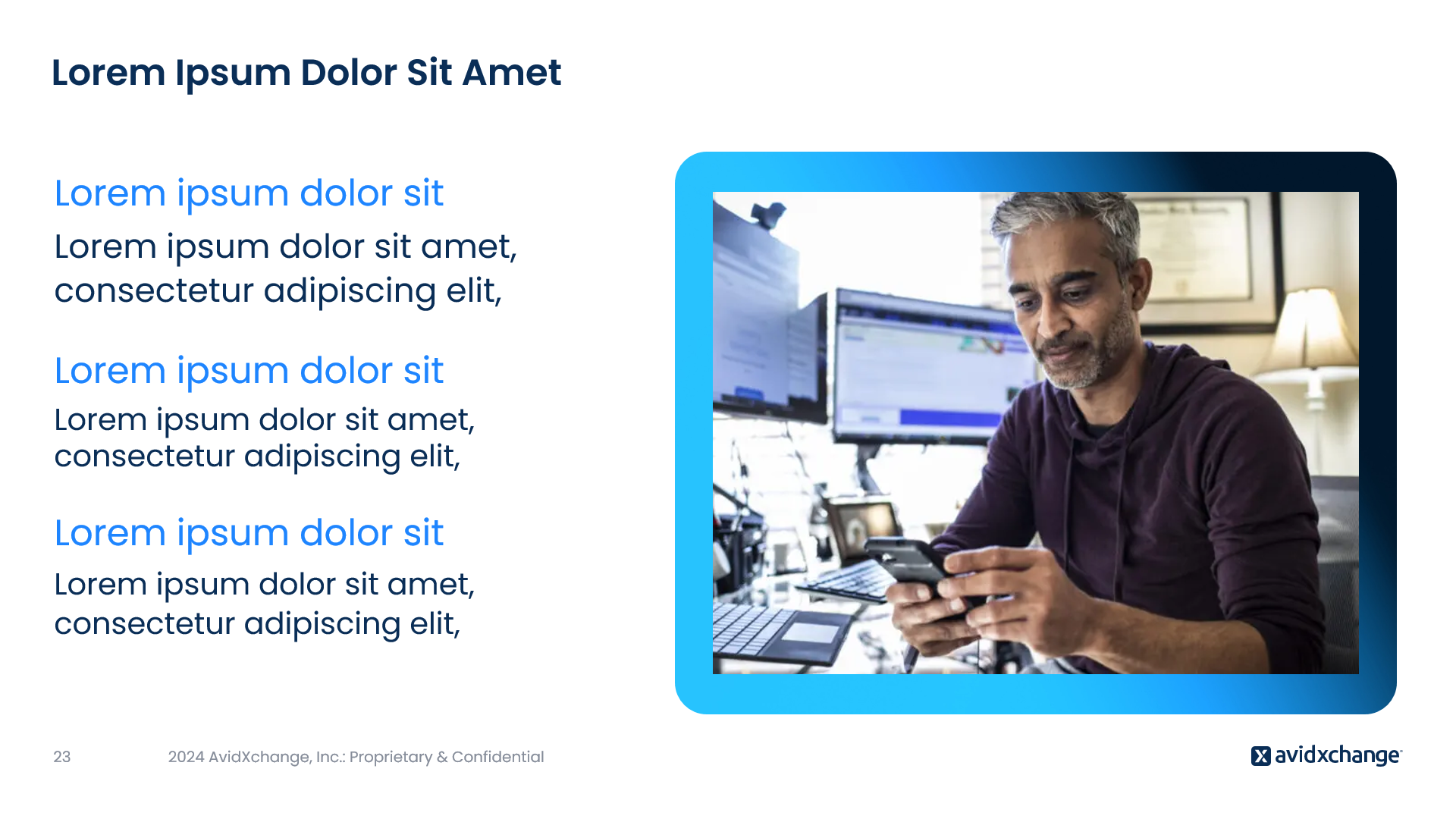 Lorem Ipsum Dolor Sit Amet

Lorem ipsum dolor sit

Lorem ipsum dolor sit amet, consectetur adipiscing elit,

Lorem ipsum dolor sit

Lorem ipsum dolor sit amet, consectetur adipiscing elit,

Lorem ipsum dolor sit

Lorem ipsum dolor sit amet, consectetur adipiscing elit,

23

2024 AvidXchange, Inc.: Proprietary & Confidential

avidxchange